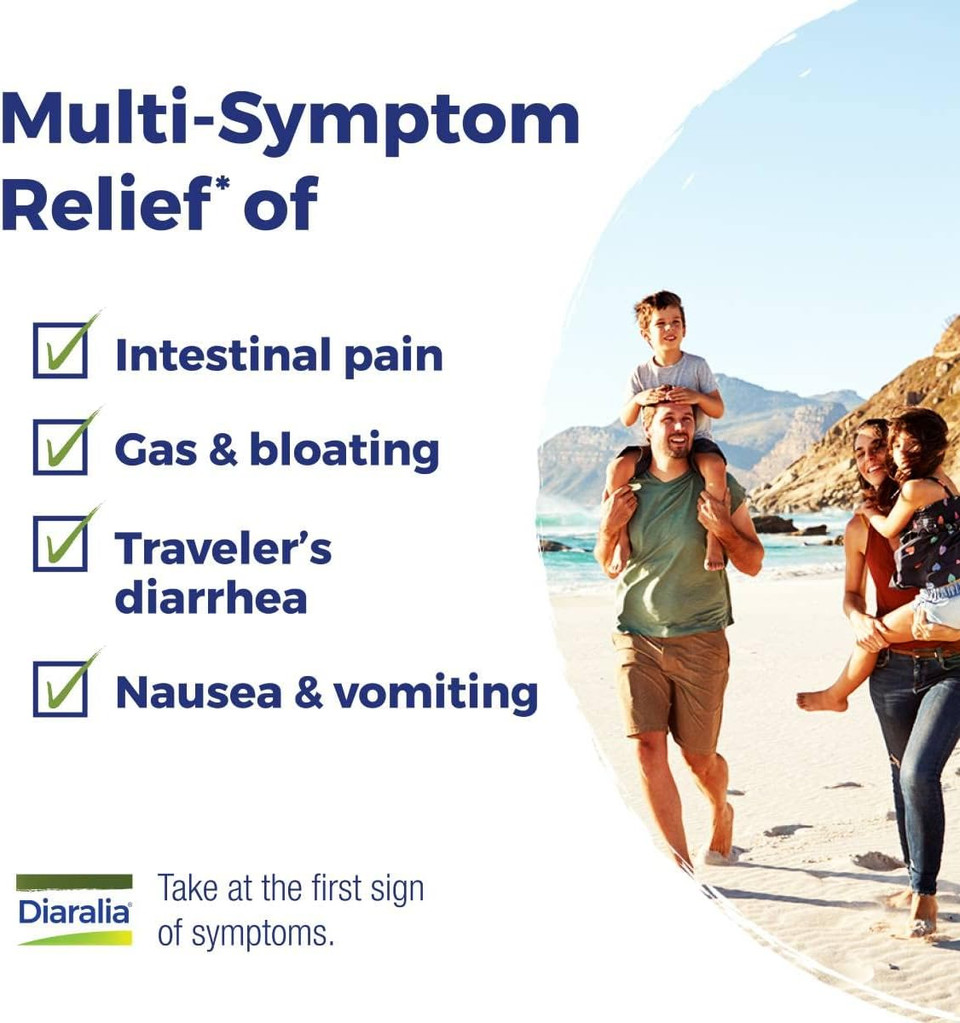 Multi-Symptom Relief* of

Intestinal pain

Gas & bloating

Traveler's diarrhea

Nausea & vomiting

Diaralia

Take at the first sign of symptoms.